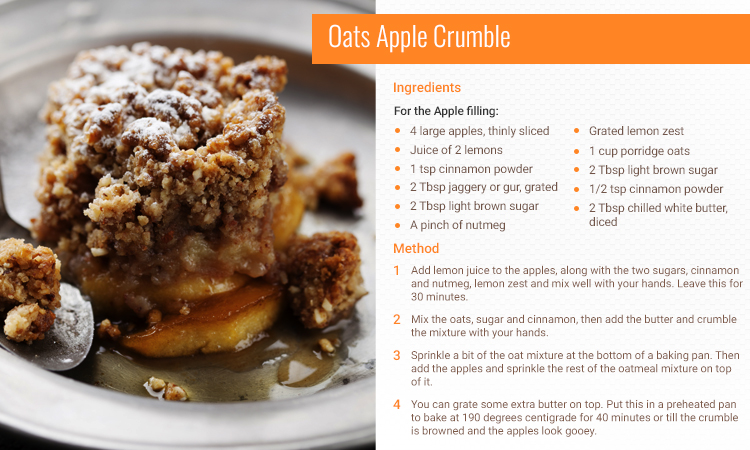 Oats Apple Crumble

Ingredients

For the Apple filling:

- 4 large apples, thinly sliced
- Juice of 2 lemons
- 1 tsp cinnamon powder
- 2 Tbsp jaggery or gur, grated
- 2 Tbsp light brown sugar
- A pinch of nutmeg

- Grated lemon zest
- 1 cup porridge oats
- 2 Tbsp light brown sugar
- 1/2 tsp cinnamon powder
- 2 Tbsp chilled white butter, diced

Method

1 Add lemon juice to the apples, along with the two sugars, cinnamon and nutmeg, lemon zest and mix well with your hands. Leave this for 30 minutes.

2 Mix the oats, sugar and cinnamon, then add the butter and crumble the mixture with your hands.

3 Sprinkle a bit of the oat mixture at the bottom of a baking pan. Then add the apples and sprinkle the rest of the oatmeal mixture on top of it.

4 You can grate some extra butter on top. Put this in a preheated pan to bake at 190 degrees centigrade for 40 minutes or till the crumble is browned and the apples look gooey.